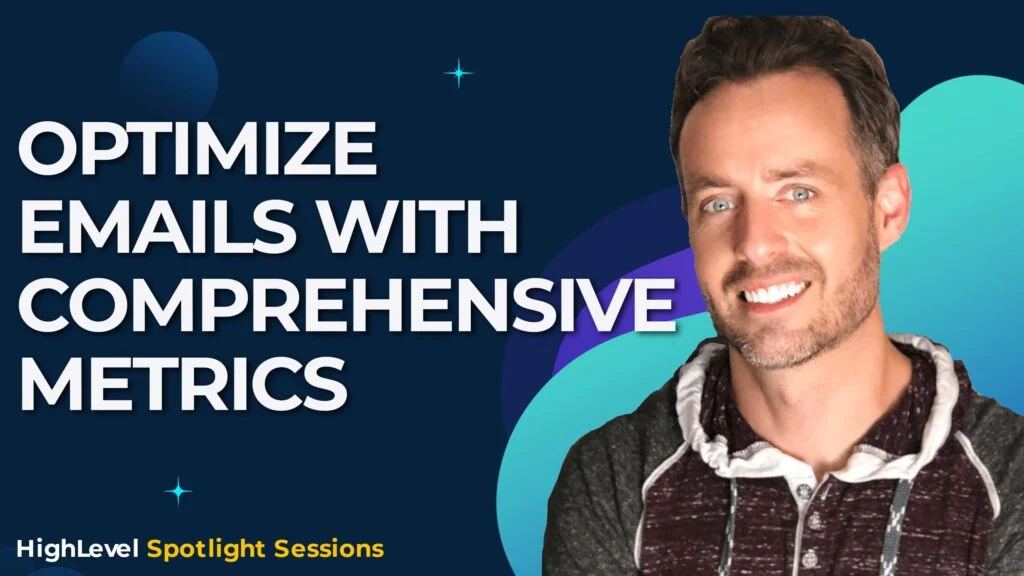 OPTIMIZE EMAILS WITH COMPREHENSIVE METRICS

HighLevel Spotlight Sessions